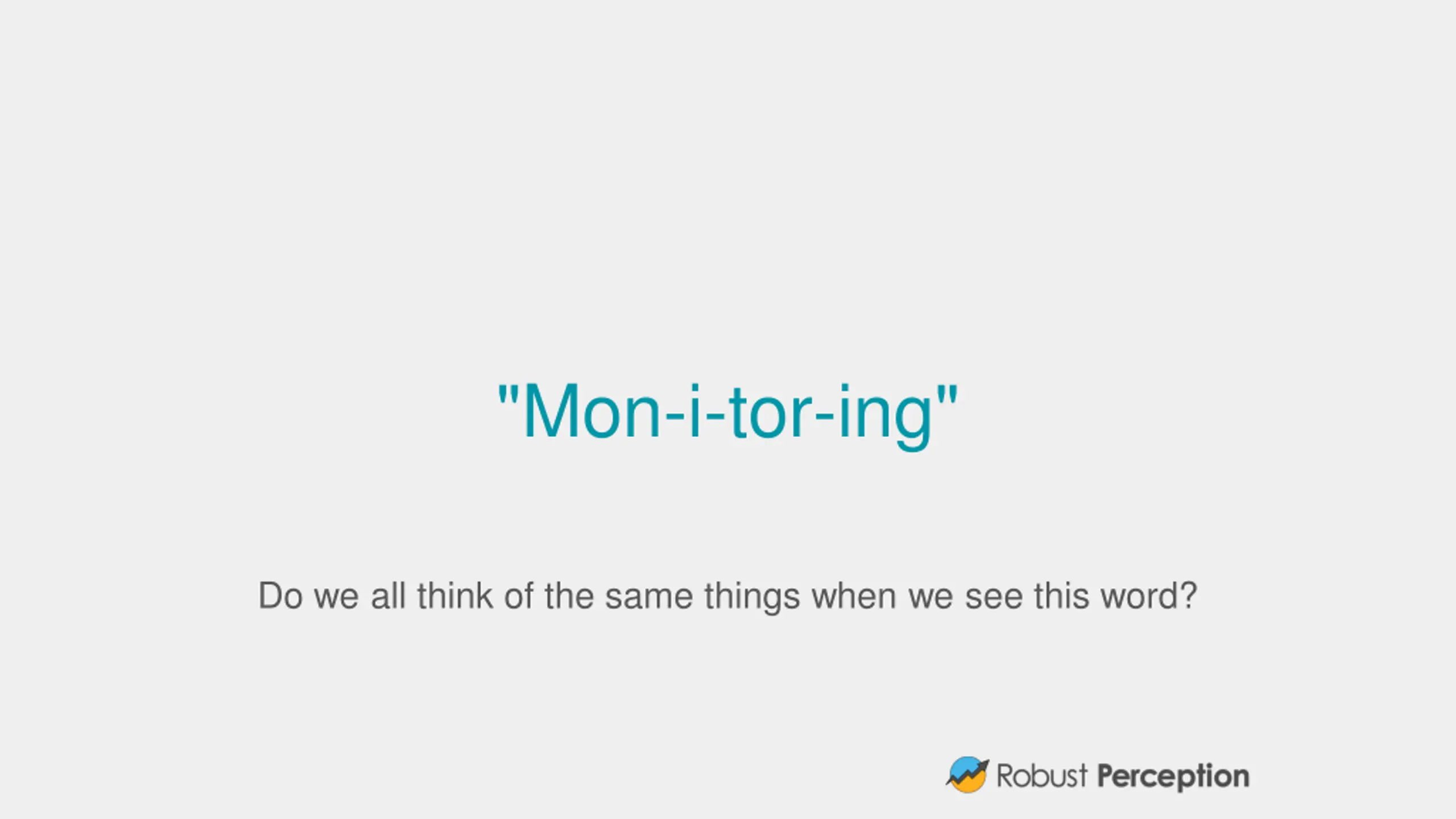 "Mon-i-tor-ing"

Do we all think of the same things when we see this word?

Robust Perception